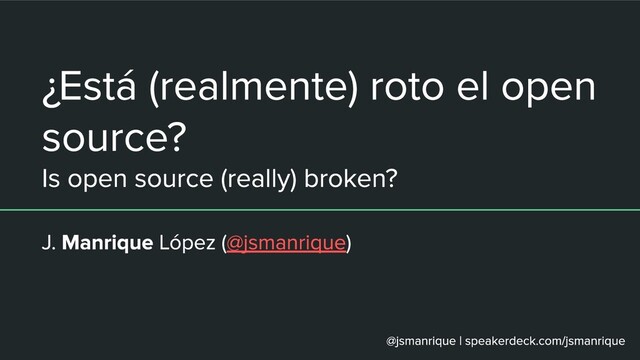 ¿Está (realmente) roto el open source?
Is open source (really) broken?

J. Manrique López (@jsmanrique)

@jsmanrique | speakerdeck.com/jsmanrique